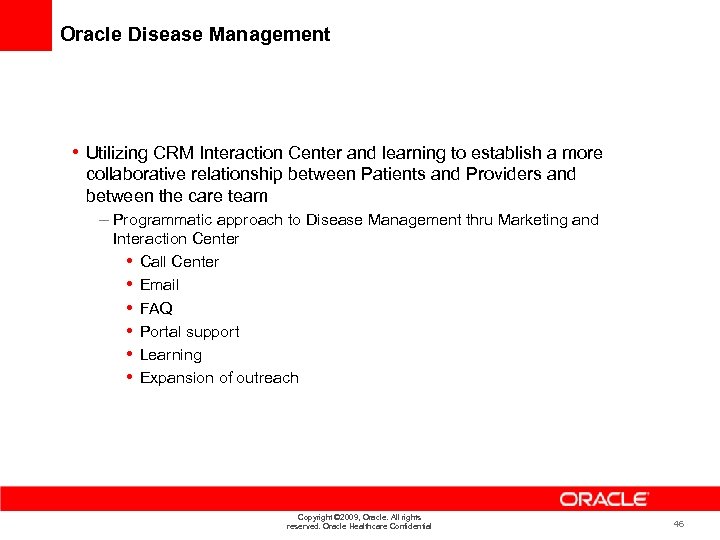 Oracle Disease Management

• Utilizing CRM Interaction Center and learning to establish a more collaborative relationship between Patients and Providers and between the care team

– Programmatic approach to Disease Management thru Marketing and Interaction Center

• Call Center
• Email
• FAQ
• Portal support
• Learning
• Expansion of outreach

ORACLE

Copyright ©2009, Oracle. All rights reserved. Oracle Healthcare Confidential

46